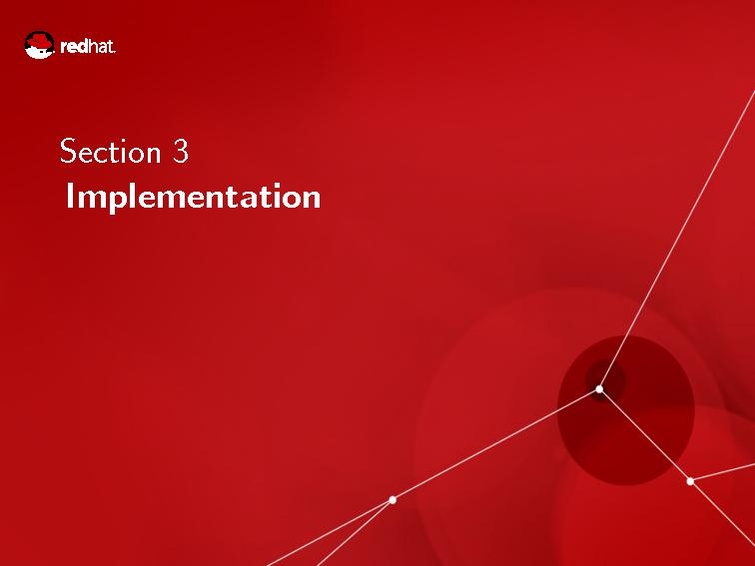 redhat.

Section 3
Implementation